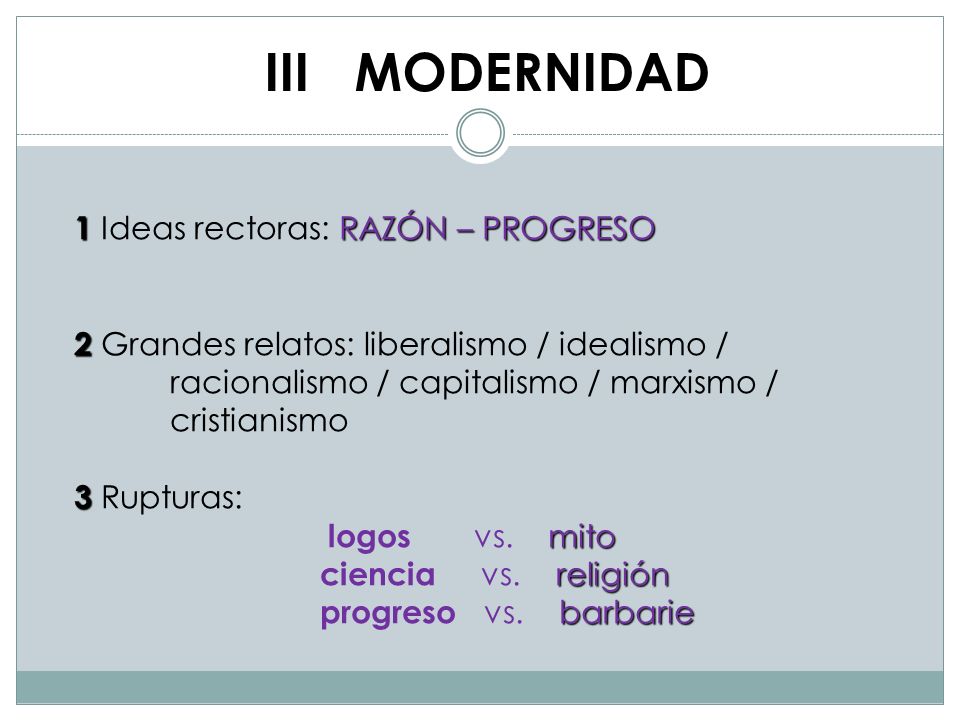 III MODERNIDAD

1 Ideas rectoras: RAZÓN – PROGRESO

2 Grandes relatos: liberalismo / idealismo / racionalismo / capitalismo / marxismo / cristianismo

3 Rupturas:
logos vs. mito
ciencia vs. religión
progreso vs. barbarie